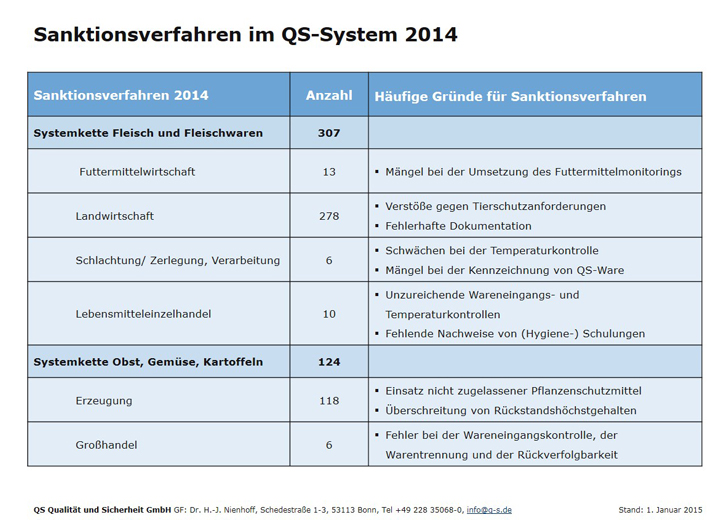 Sanktionsverfahren im QS-System 2014

| Sanktionsverfahren 2014 | Anzahl | Häufige Gründe für Sanktionsverfahren |
|---|---|---|
| Systemkette Fleisch und Fleischwaren | 307 | |
| Futtermittelwirtschaft | 13 | ▪ Mängel bei der Umsetzung des Futtermittelmonitorings |
| Landwirtschaft | 278 | ▪ Verstöße gegen Tierschutzanforderungen ▪ Fehlerhafte Dokumentation |
| Schlachtung/ Zerlegung, Verarbeitung | 6 | ▪ Schwächen bei der Temperaturkontrolle ▪ Mängel bei der Kennzeichnung von QS-Ware |
| Lebensmitteleinzelhandel | 10 | ▪ Unzureichende Wareneingangs- und Temperaturkontrollen ▪ Fehlende Nachweise von (Hygiene-) Schulungen |
| Systemkette Obst, Gemüse, Kartoffeln | 124 | |
| Erzeugung | 118 | ▪ Einsatz nicht zugelassener Pflanzenschutzmittel ▪ Überschreitung von Rückstandshöchstgehalten |
| Großhandel | 6 | ▪ Fehler bei der Wareneingangskontrolle, der Warentrennung und der Rückverfolgbarkeit |

QS Qualität und Sicherheit GmbH GF: Dr. H.-J. Nienhoff, Schedestraße 1-3, 53113 Bonn, Tel +49 228 35068-0, info@q-s.de

Stand: 1. Januar 2015